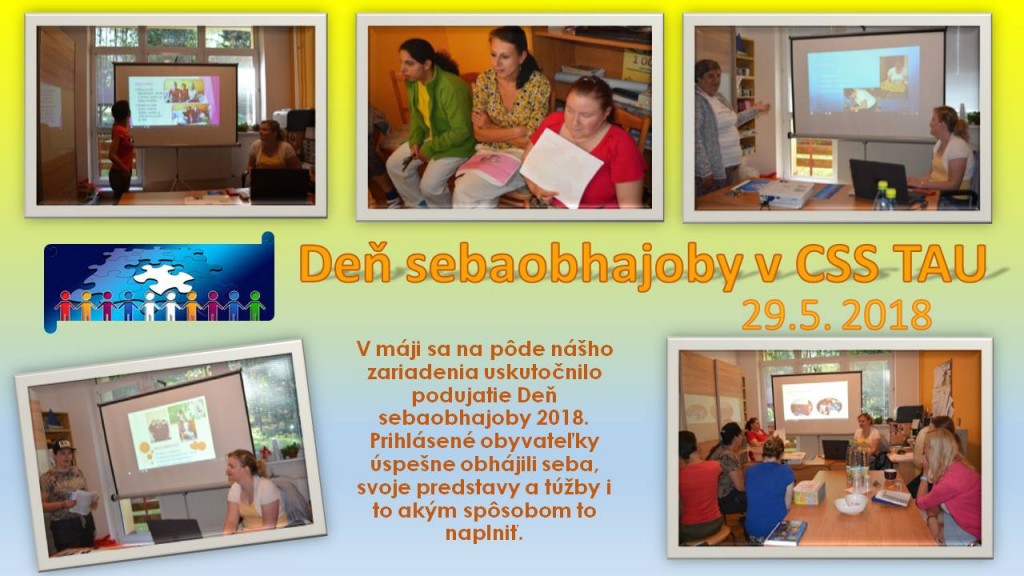 Deň sebaobhajoby v CSS TAU
29.5. 2018

V máji sa na pôde nášho zariadenia uskutočnilo podujatie Deň sebaobhajoby 2018. Prihlásené obyvateľky úspešne obhájili seba, svoje predstavy a túžby i to akým spôsobom to naplniť.